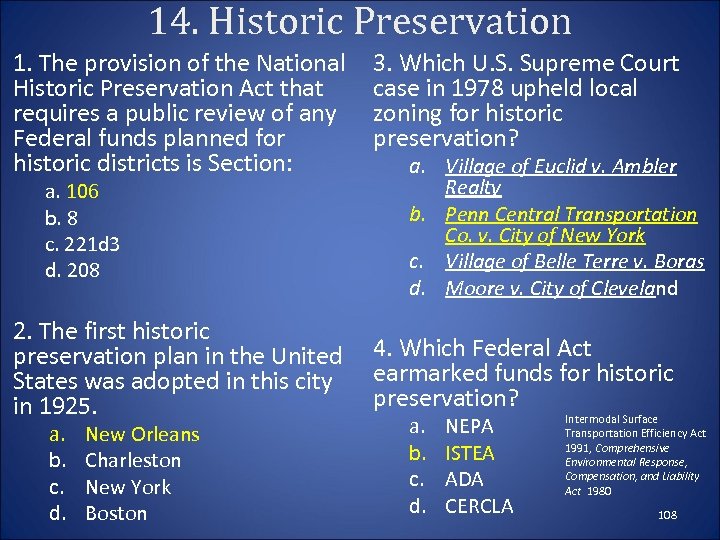 14. Historic Preservation

1. The provision of the National Historic Preservation Act that requires a public review of any Federal funds planned for historic districts is Section:

a. 106
b. 8
c. 221d3
d. 208

2. The first historic preservation plan in the United States was adopted in this city in 1925.

a. New Orleans
b. Charleston
c. New York
d. Boston

3. Which U.S. Supreme Court case in 1978 upheld local zoning for historic preservation?

a. Village of Euclid v. Ambler Realty
b. Penn Central Transportation Co. v. City of New York
c. Village of Belle Terre v. Boras
d. Moore v. City of Cleveland

4. Which Federal Act earmarked funds for historic preservation?

a. NEPA
b. ISTEA
c. ADA
d. CERCLA

Intermodal Surface Transportation Efficiency Act 1991, Comprehensive Environmental Response, Compensation, and Liability Act 1980

108